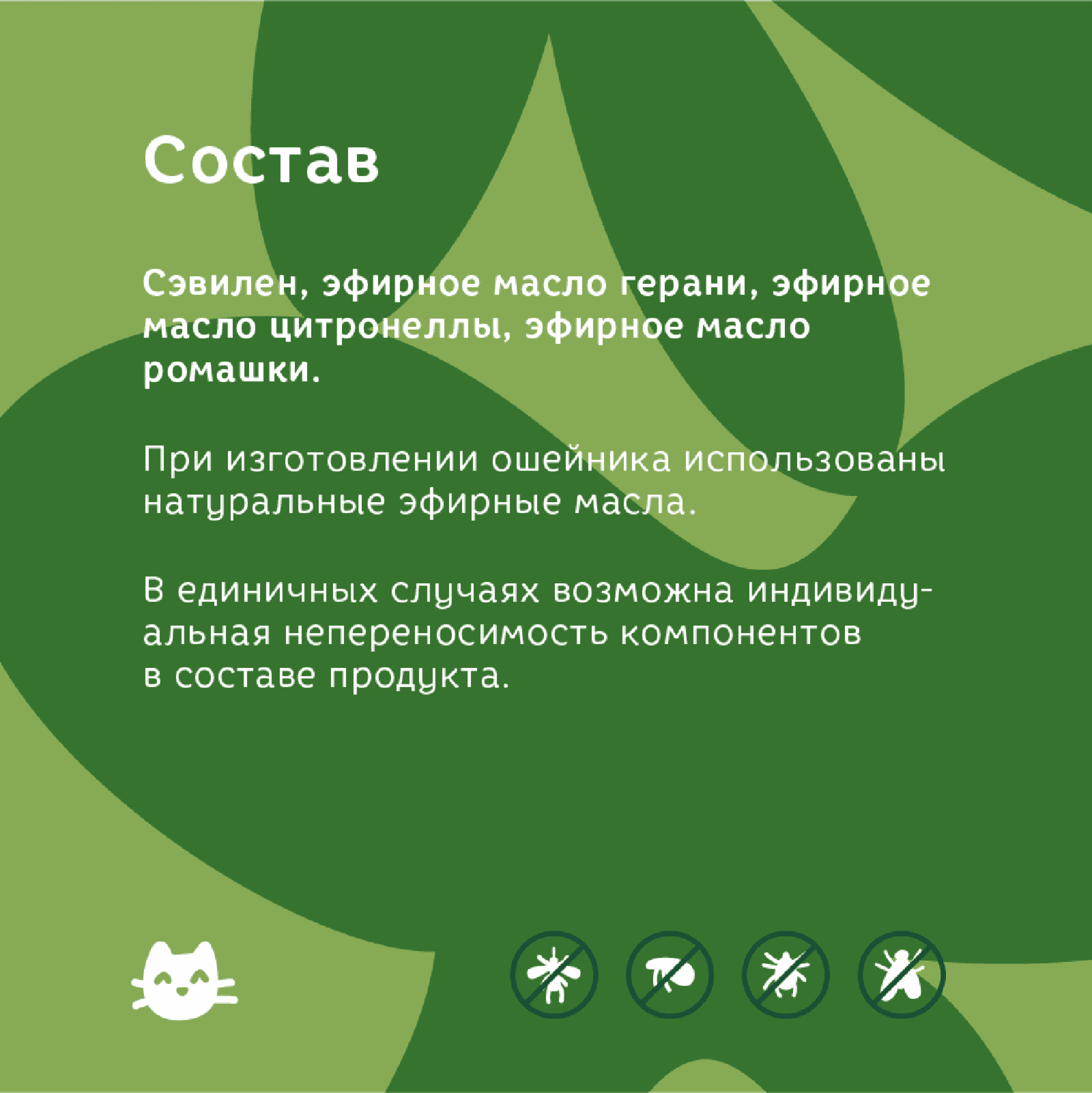 Состав

Сэвилен, эфирное масло герани, эфирное масло цитронеллы, эфирное масло ромашки.

При изготовлении ошейника использованы натуральные эфирные масла.

В единичных случаях возможна индивидуальная непереносимость компонентов в составе продукта.